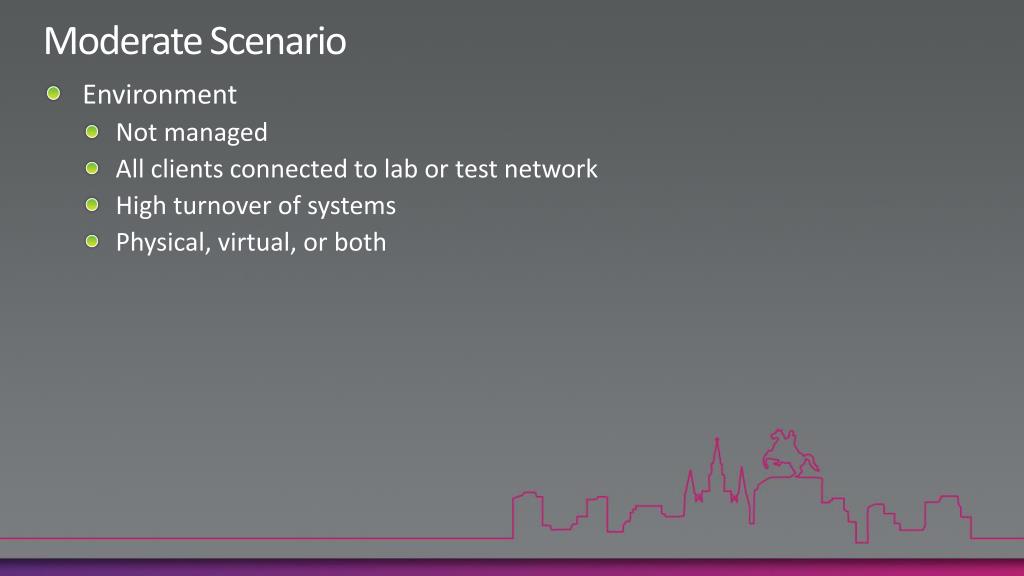 Moderate Scenario

Environment
Not managed
All clients connected to lab or test network
High turnover of systems
Physical, virtual, or both